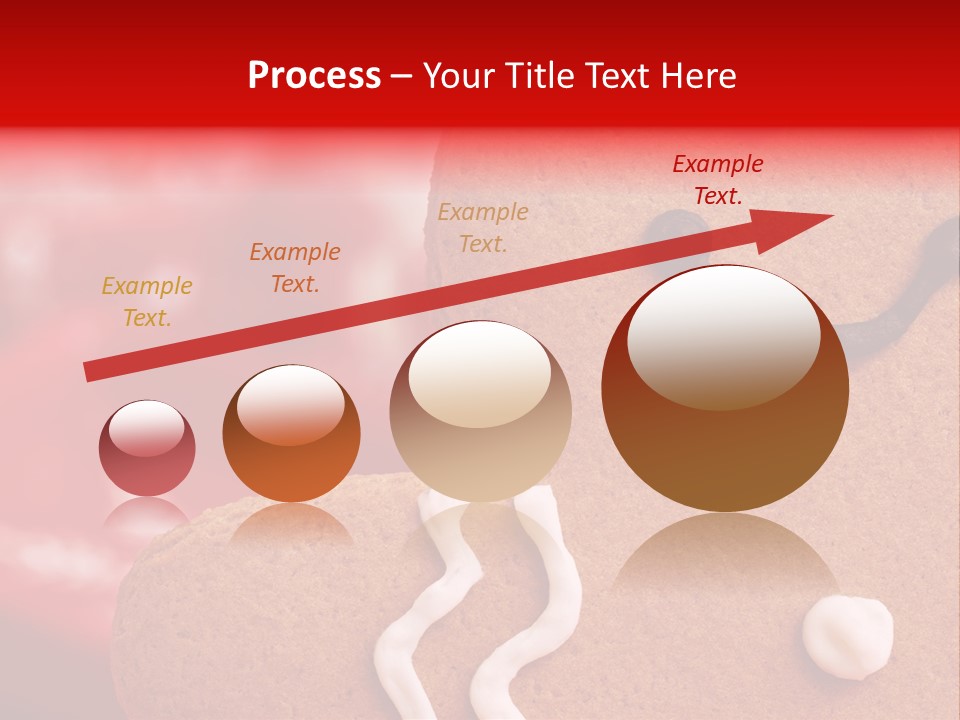 Process – Your Title Text Here

Example Text.

Example Text.

Example Text.

Example Text.